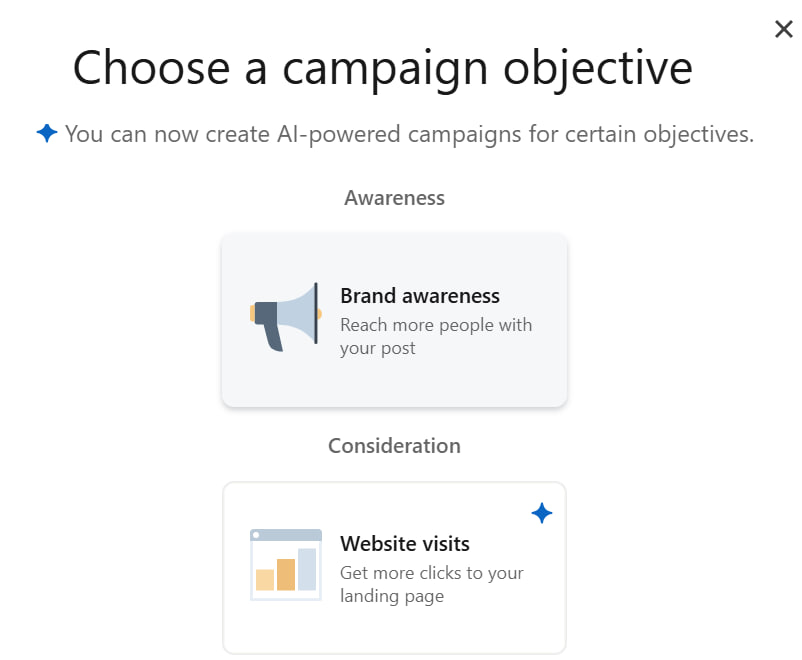 ×

Choose a campaign objective

You can now create AI-powered campaigns for certain objectives.

Awareness

Brand awareness
Reach more people with your post

Consideration

Website visits
Get more clicks to your landing page